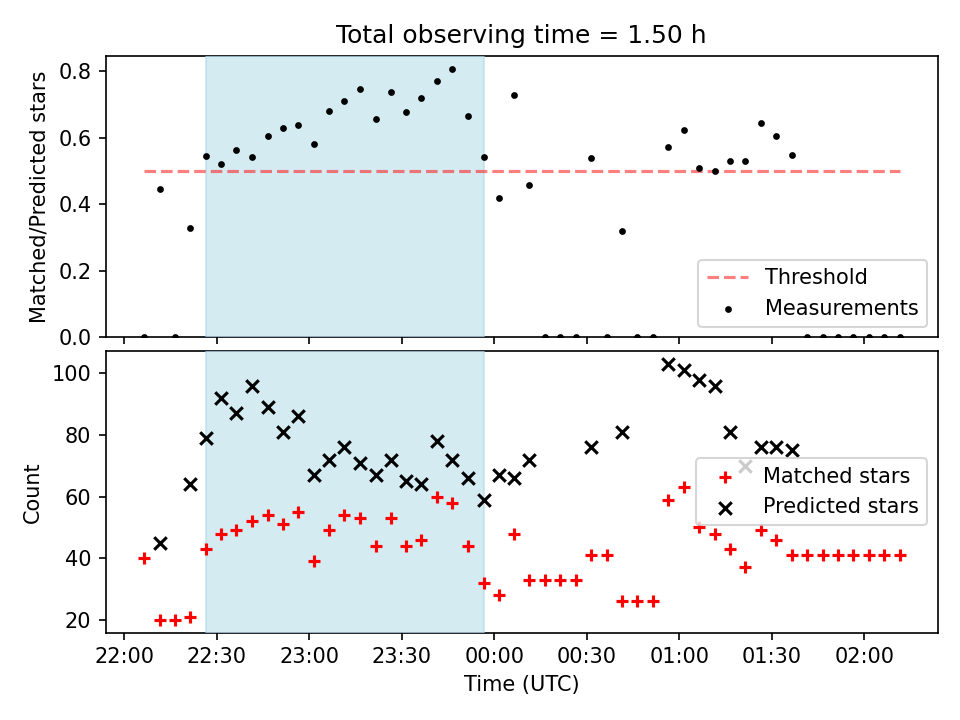 Total observing time = 1.50 h

Matched/Predicted stars

0.8
0.6
0.4
0.2
0.0

Threshold
Measurements

Count

100
80
60
40
20

Matched stars
Predicted stars

22:00 22:30 23:00 23:30 00:00 00:30 01:00 01:30 02:00

Time (UTC)